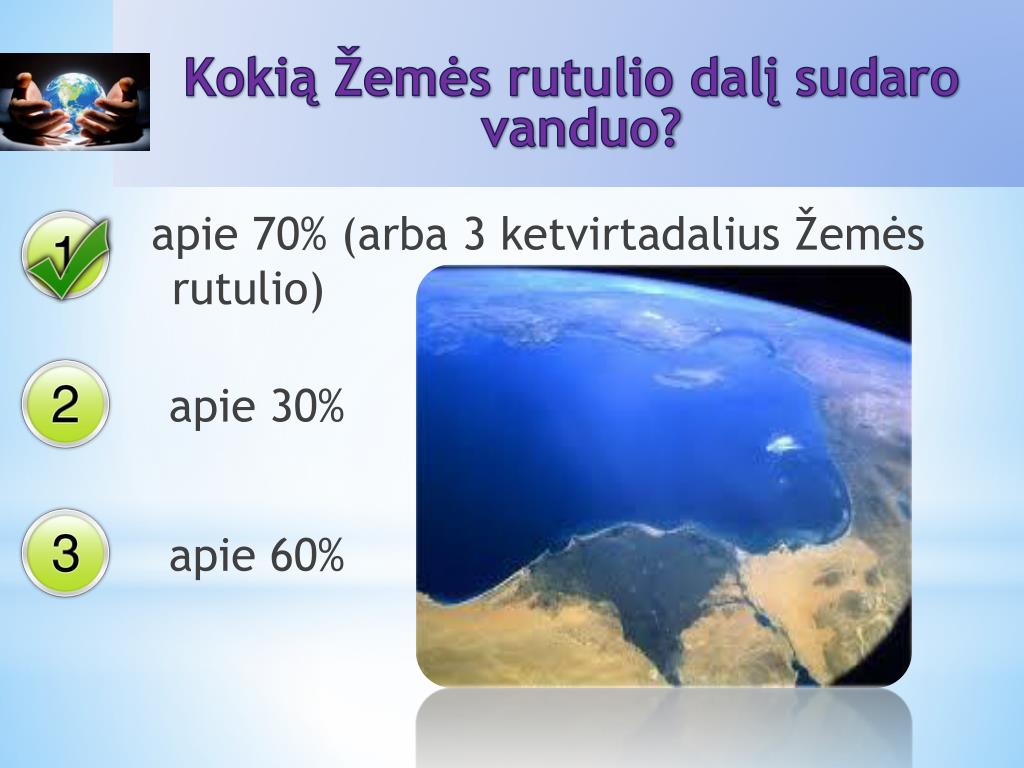 Kokią Žemės rutulio dalį sudaro vanduo?

1 apie 70% (arba 3 ketvirtadalius Žemės rutulio)

2 apie 30%

3 apie 60%